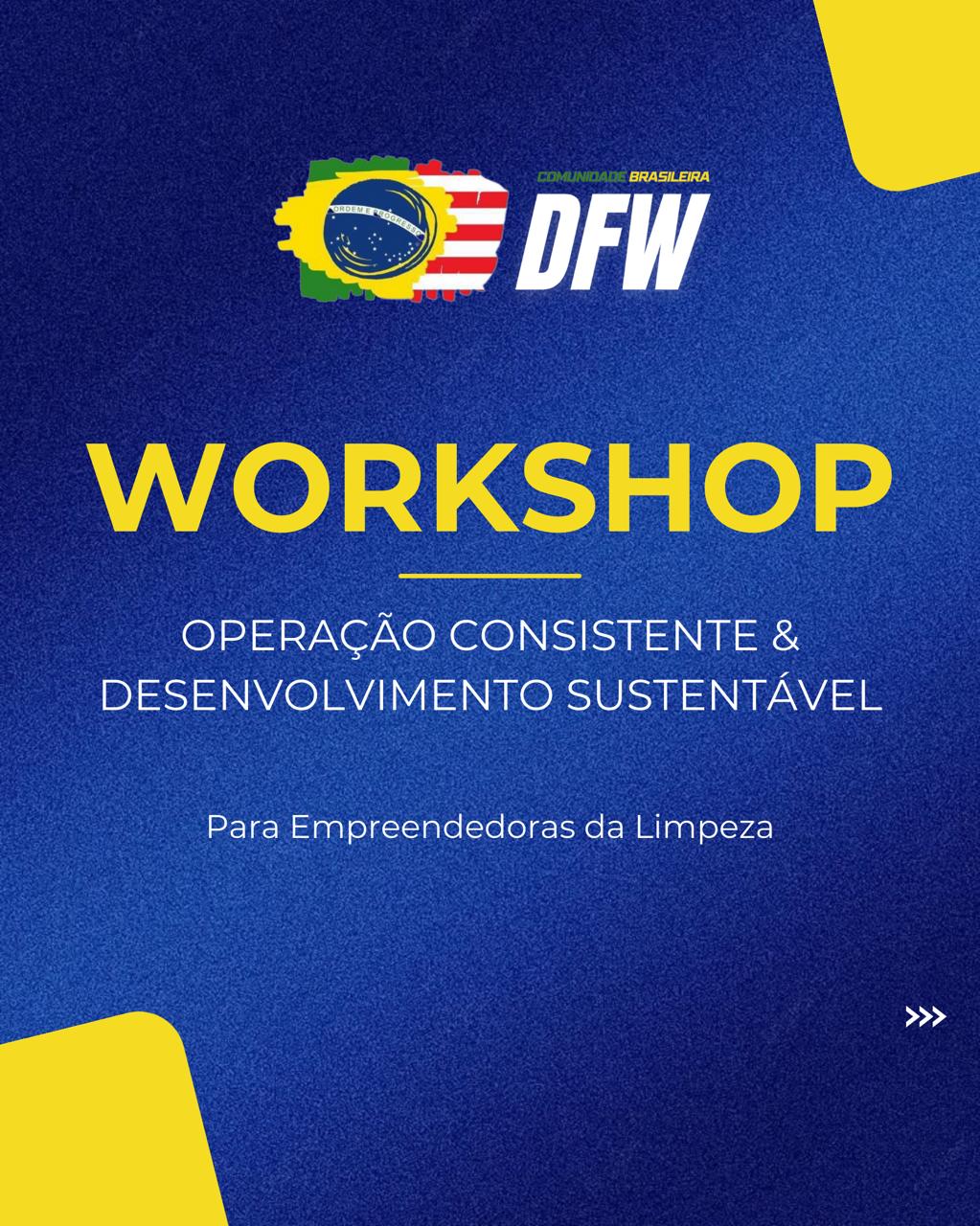 ORDEM E PROGRESSO

COMUNIDADE BRASILEIRA
DFW

WORKSHOP

OPERAÇÃO CONSISTENTE &
DESENVOLVIMENTO SUSTENTÁVEL

Para Empreendedoras da Limpeza

>>>